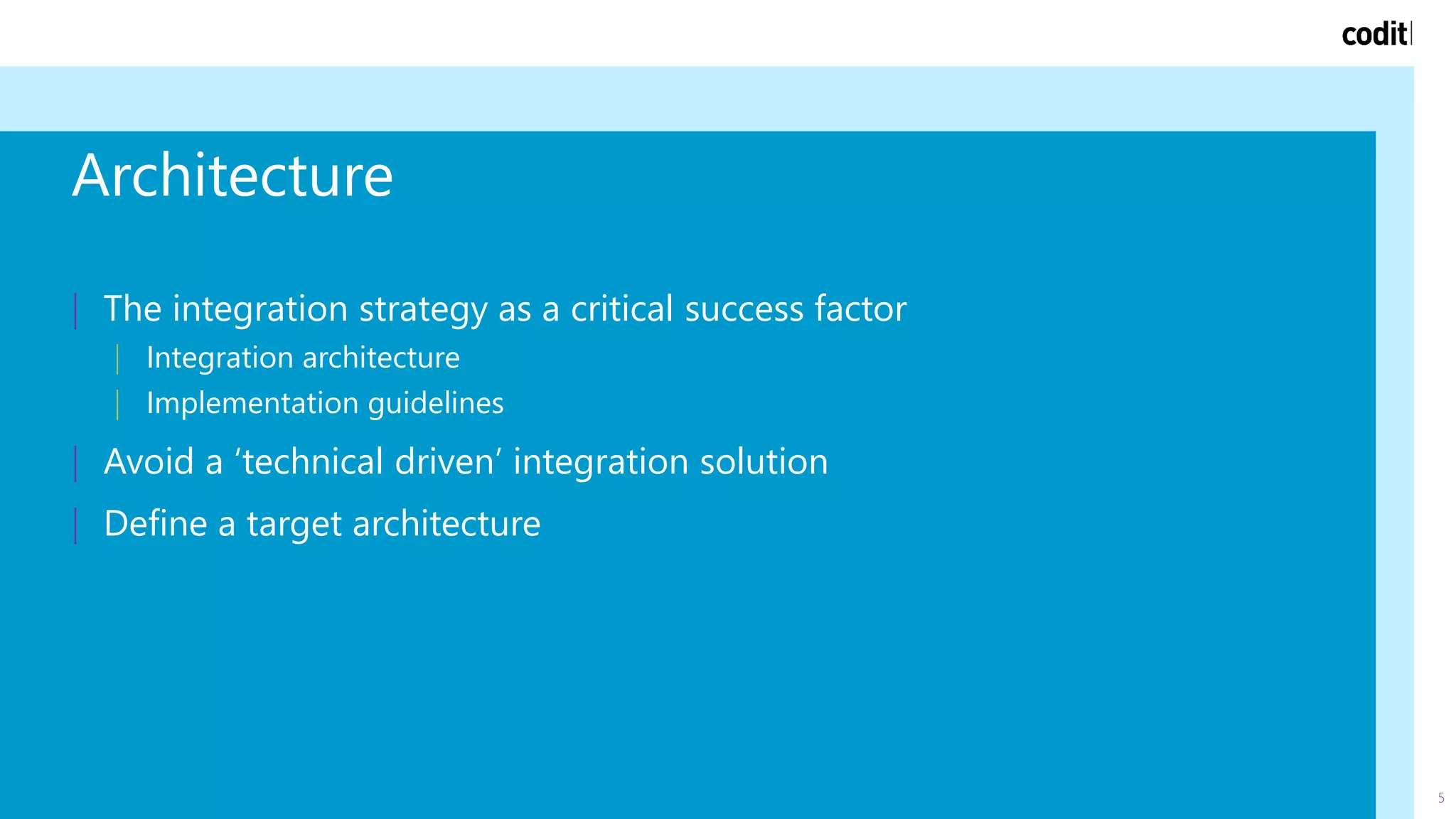 codit

Architecture

The integration strategy as a critical success factor

Integration architecture

Implementation guidelines

Avoid a ‘technical driven’ integration solution

Define a target architecture

5